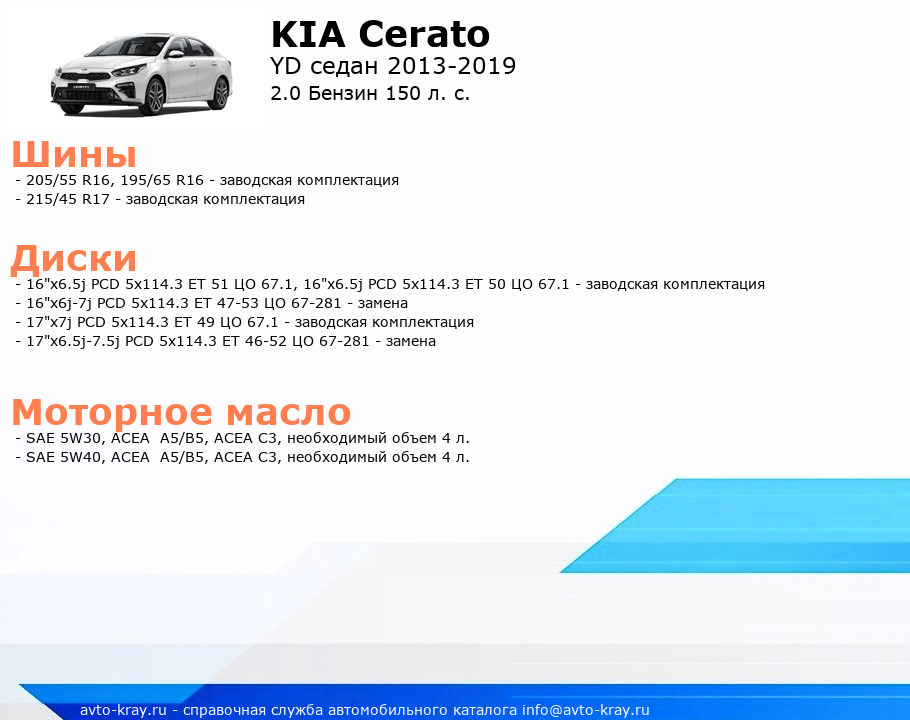 KIA Cerato
YD седан 2013-2019
2.0 Бензин 150 л. с.

Шины
- 205/55 R16, 195/65 R16 - заводская комплектация
- 215/45 R17 - заводская комплектация

Диски
- 16"x6.5j PCD 5x114.3 ET 51 ЦО 67.1, 16"x6.5j PCD 5x114.3 ET 50 ЦО 67.1 - заводская комплектация
- 16"x6j-7j PCD 5x114.3 ET 47-53 ЦО 67-281 - замена
- 17"x7j PCD 5x114.3 ET 49 ЦО 67.1 - заводская комплектация
- 17"x6.5j-7.5j PCD 5x114.3 ET 46-52 ЦО 67-281 - замена

Моторное масло
- SAE 5W30, ACEA A5/B5, ACEA C3, необходимый объем 4 л.
- SAE 5W40, ACEA A5/B5, ACEA C3, необходимый объем 4 л.

avto-kray.ru - справочная служба автомобильного каталога info@avto-kray.ru